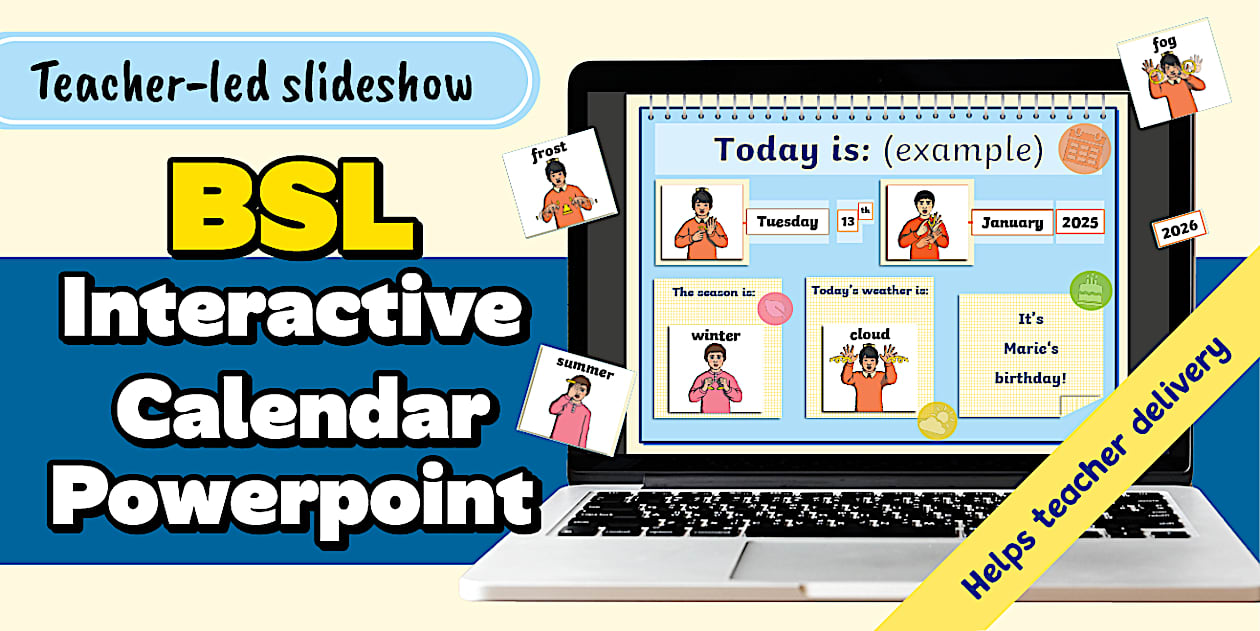 Teacher-led slideshow

BSL Interactive Calendar Powerpoint

frost

summer

fog

Today is: (example)

Tuesday 13 th

January 2025

2026

The season is:

winter

Today's weather is:

cloud

It's Marie's birthday!

Helps teacher delivery